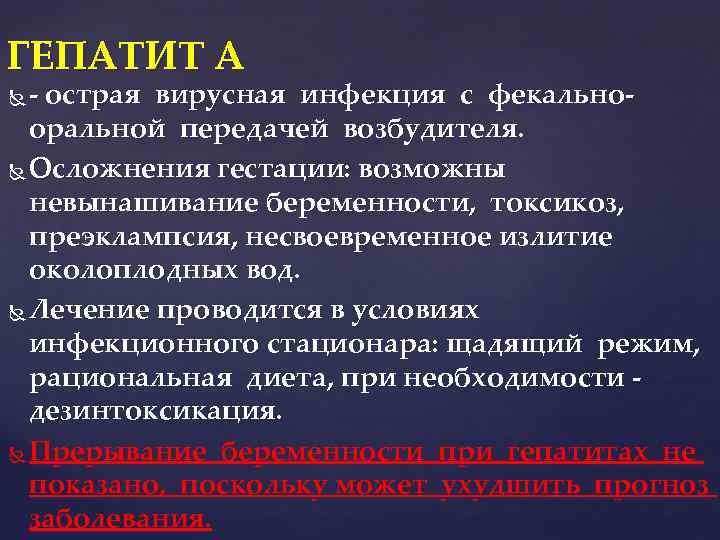 ГЕПАТИТ А

- острая вирусная инфекция с фекально-оральной передачей возбудителя.

Осложнения гестации: возможны невынашивание беременности, токсикоз, преэклампсия, несвоевременное излитие околоплодных вод.

Лечение проводится в условиях инфекционного стационара: щадящий режим, рациональная диета, при необходимости - дезинтоксикация.

Прерывание беременности при гепатитах не показано, поскольку может ухудшить прогноз заболевания.